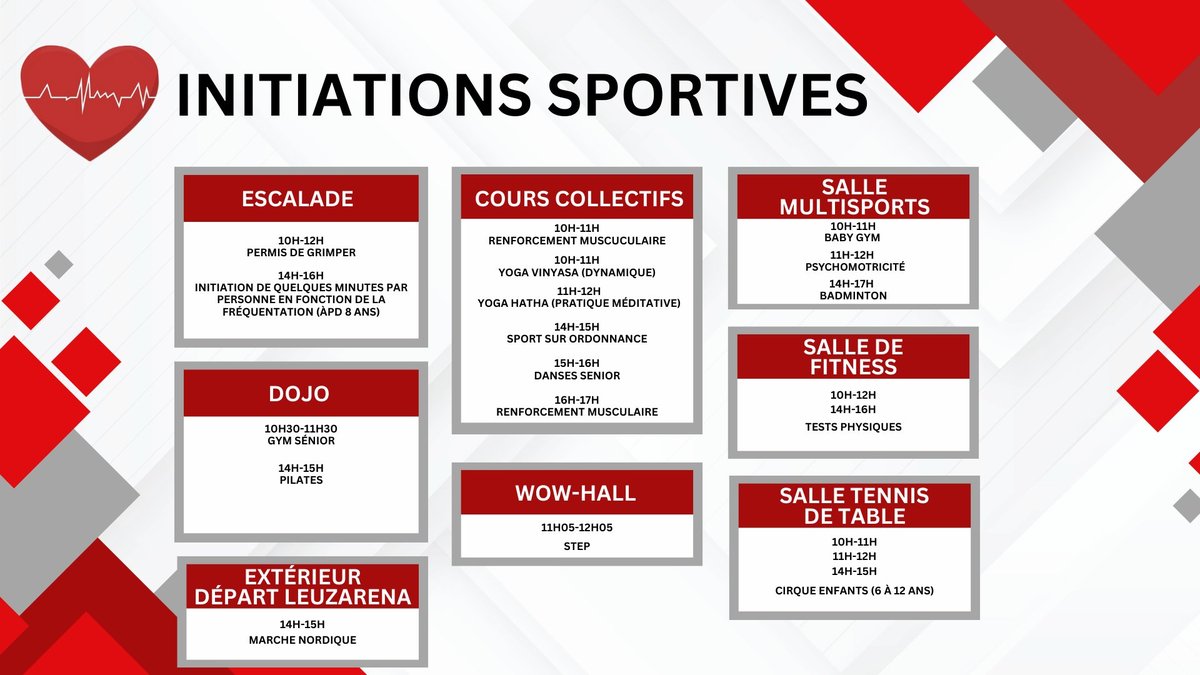 INITIATIONS SPORTIVES

ESCALADE

10H-12H
PERMIS DE GRIMPER

14H-16H
INITIATION DE QUELQUES MINUTES PAR PERSONNE EN FONCTION DE LA FRÉQUENTATION (ÀPD 8 ANS)

DOJO

10H30-11H30
GYM SÉNIOR

14H-15H
PILATES

EXTÉRIEUR DÉPART LEUZARENA

14H-15H
MARCHE NORDIQUE

COURS COLLECTIFS

10H-11H
RENFORCEMENT MUSCUCULAIRE

10H-11H
YOGA VINYASA (DYNAMIQUE)

11H-12H
YOGA HATHA (PRATIQUE MÉDITATIVE)

14H-15H
SPORT SUR ORDONNANCE

15H-16H
DANSES SENIOR

16H-17H
RENFORCEMENT MUSCULAIRE

WOW-HALL

11H05-12H05
STEP

SALLE MULTISPORTS

10H-11H
BABY GYM

11H-12H
PSYCHOMOTRICITÉ

14H-17H
BADMINTON

SALLE DE FITNESS

10H-12H
14H-16H

TESTS PHYSIQUES

SALLE TENNIS DE TABLE

10H-11H
11H-12H
14H-15H

CIRQUE ENFANTS (6 À 12 ANS)